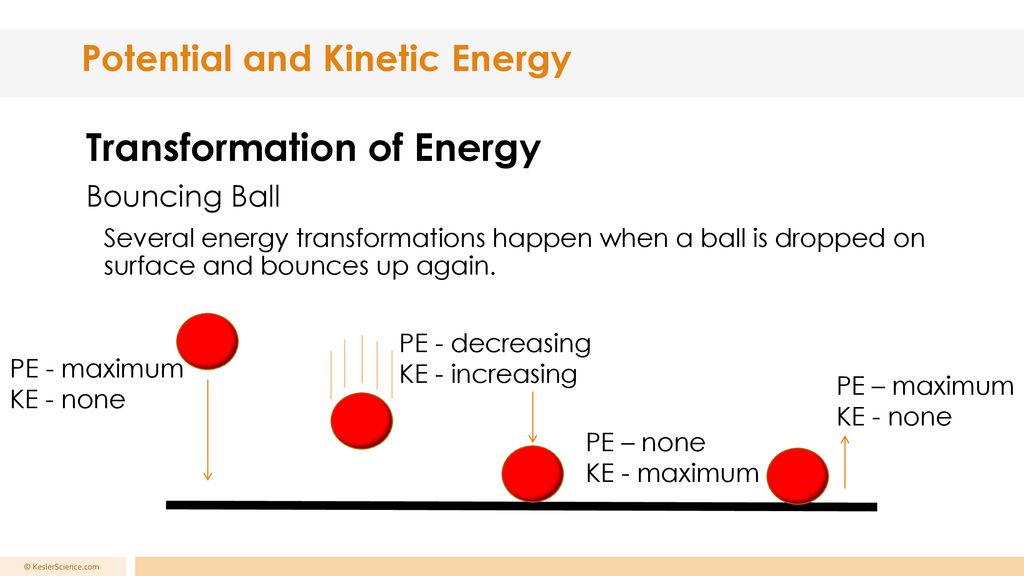 Potential and Kinetic Energy

Transformation of Energy

Bouncing Ball

Several energy transformations happen when a ball is dropped on surface and bounces up again.

PE - maximum
KE - none

PE - decreasing
KE - increasing

PE – none
KE - maximum

PE – maximum
KE - none

© KeslerScience.com